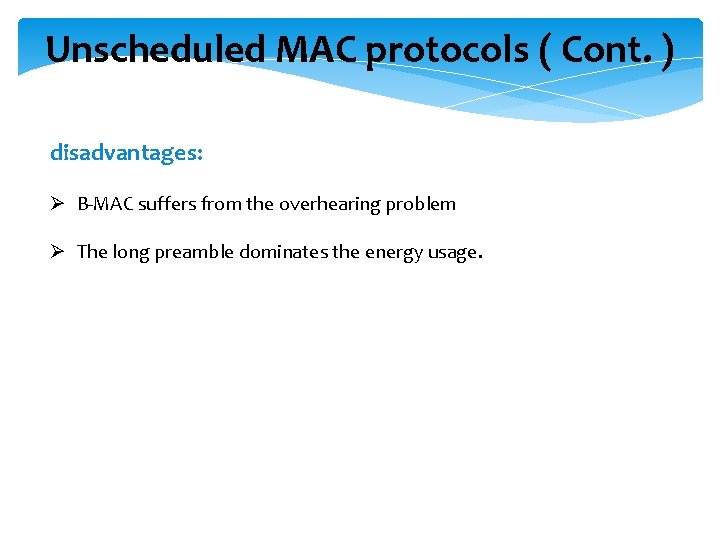 Unscheduled MAC protocols ( Cont. )

disadvantages:

➢ B-MAC suffers from the overhearing problem

➢ The long preamble dominates the energy usage.